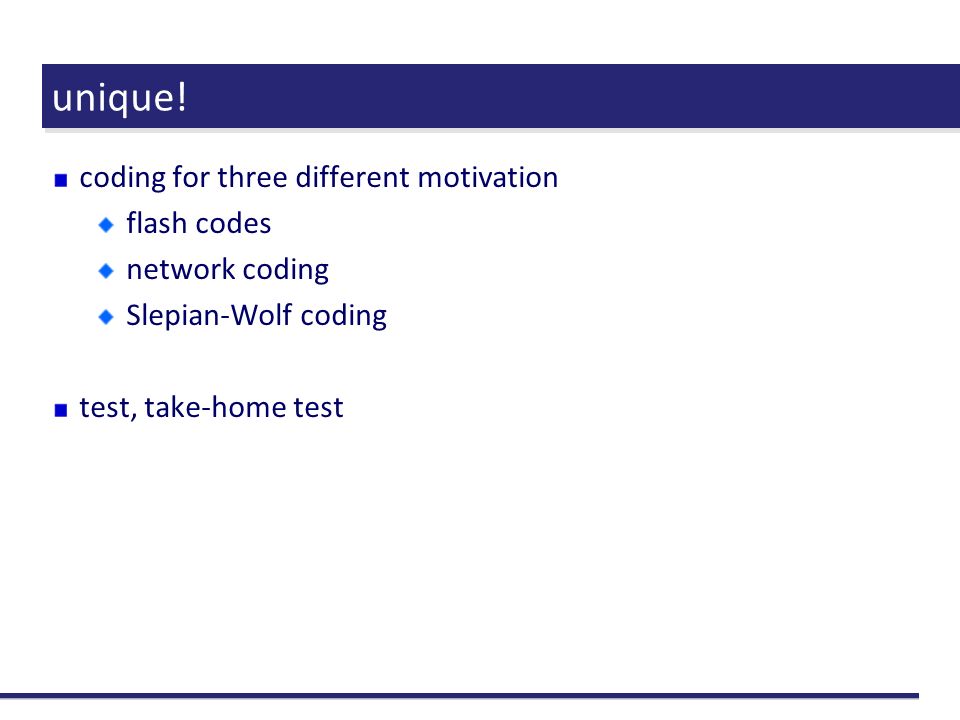 unique!

coding for three different motivation

flash codes

network coding

Slepian-Wolf coding

test, take-home test